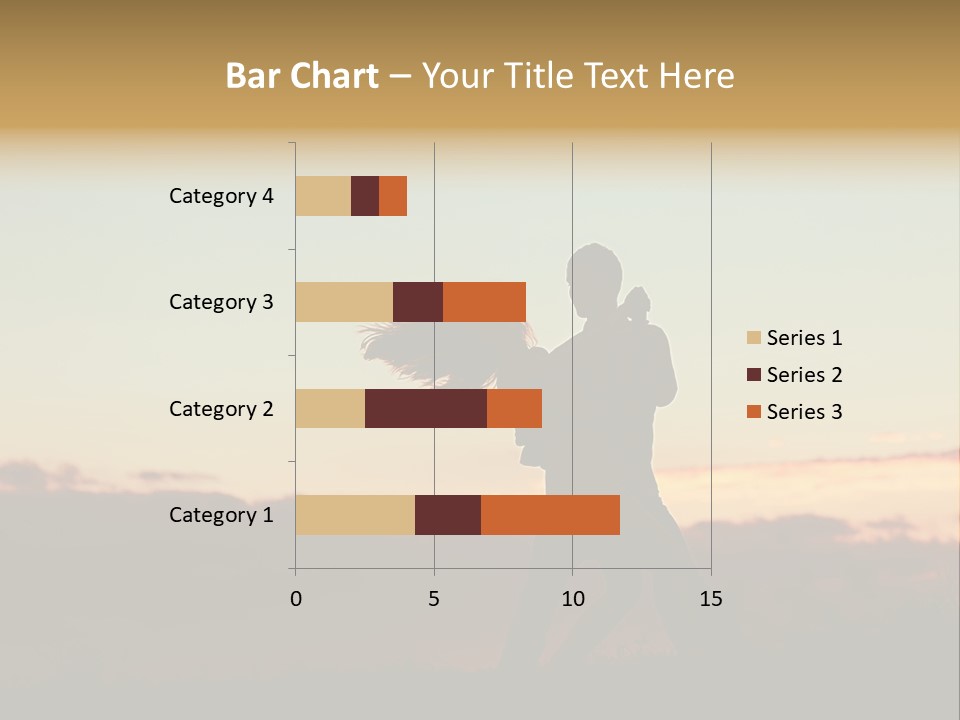 Bar Chart – Your Title Text Here

Category 4
Category 3
Category 2
Category 1

0
5
10
15

Series 1
Series 2
Series 3